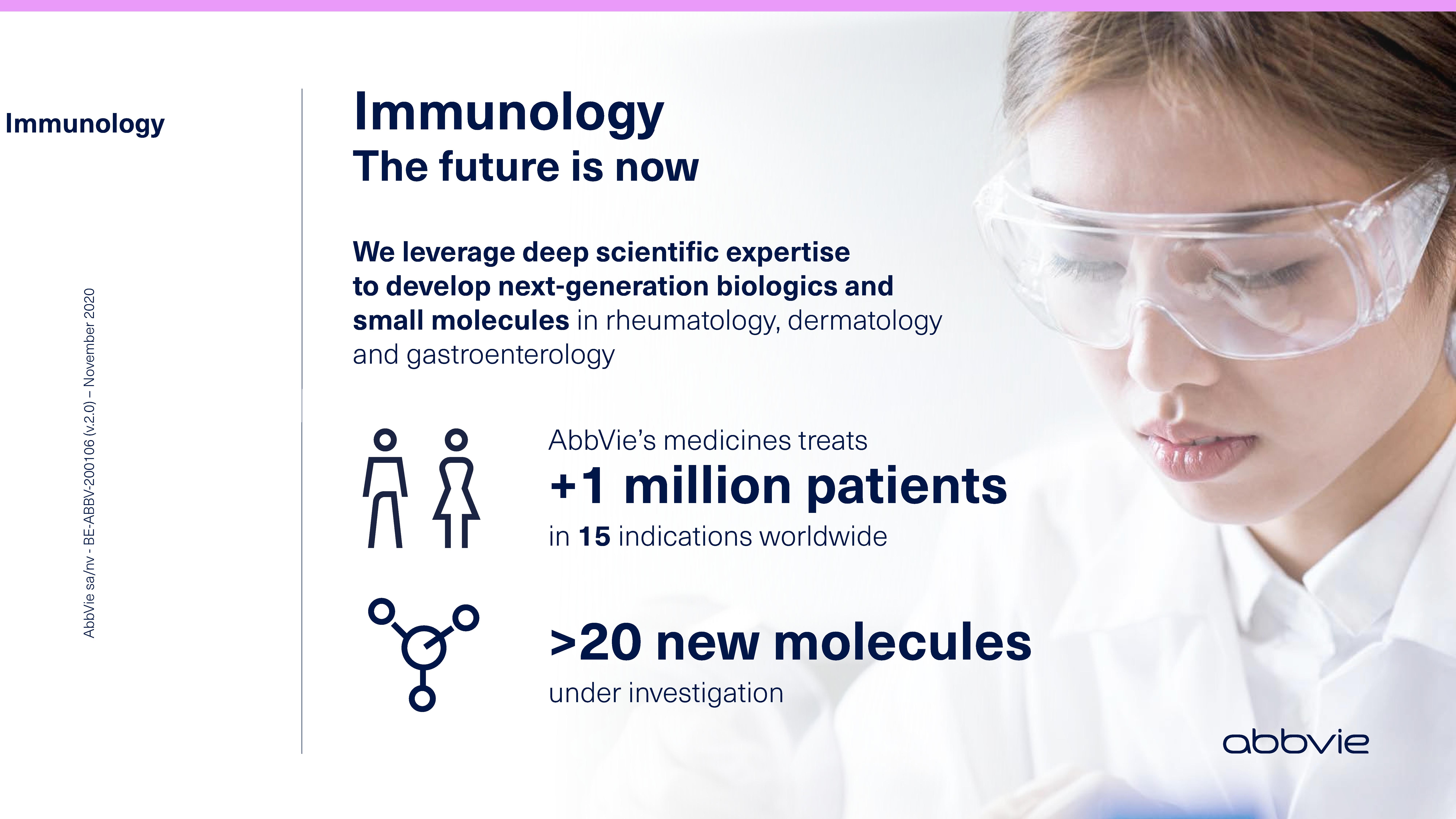 Immunology

AbbVie sa/nv - BE-ABBV-200106 (v.2.0) – November 2020

Immunology
The future is now

We leverage deep scientific expertise to develop next-generation biologics and small molecules in rheumatology, dermatology and gastroenterology

AbbVie's medicines treats
+1 million patients
in 15 indications worldwide

>20 new molecules
under investigation

abbvie